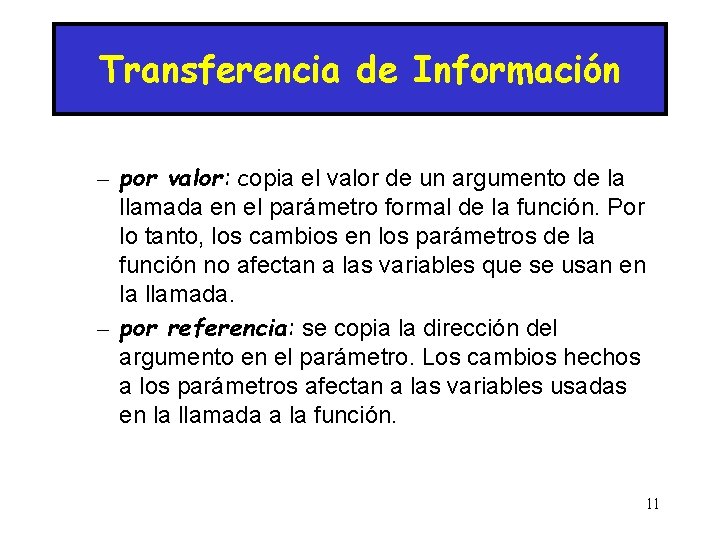 Transferencia de Información

– por valor: copia el valor de un argumento de la llamada en el parámetro formal de la función. Por lo tanto, los cambios en los parámetros de la función no afectan a las variables que se usan en la llamada.

– por referencia: se copia la dirección del argumento en el parámetro. Los cambios hechos a los parámetros afectan a las variables usadas en la llamada a la función.

11